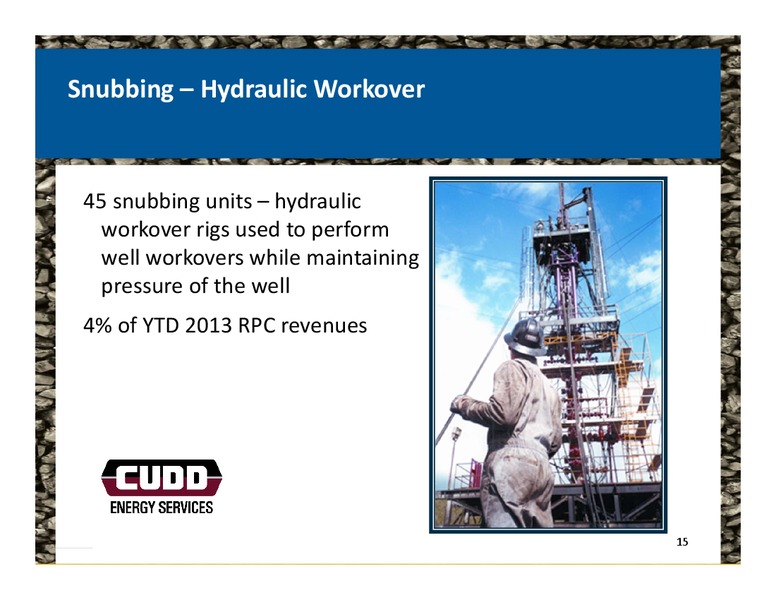 Snubbing – Hydraulic Workover

45 snubbing units – hydraulic workover rigs used to perform well workovers while maintaining pressure of the well

4% of YTD 2013 RPC revenues

CUDD
ENERGY SERVICES

15